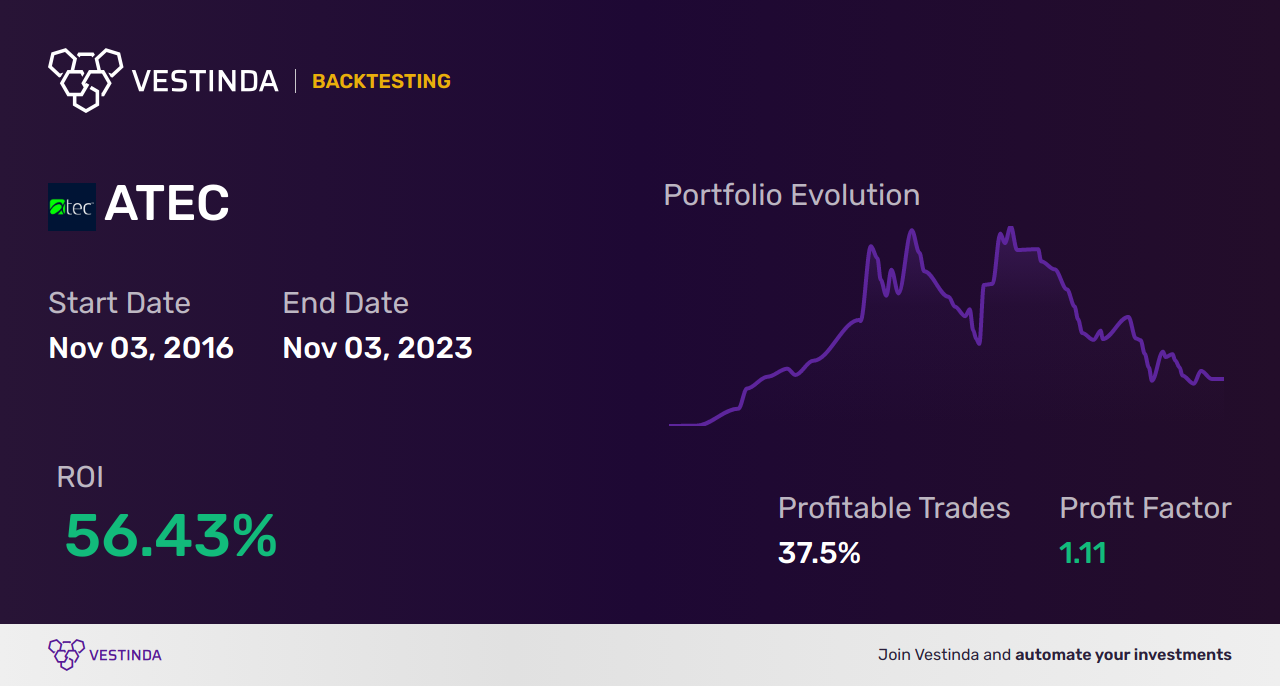 VESTINDA | BACKTESTING

atec ATEC

Start Date
Nov 03, 2016

End Date
Nov 03, 2023

Portfolio Evolution

ROI
56.43%

Profitable Trades
37.5%

Profit Factor
1.11

VESTINDA

Join Vestinda and automate your investments